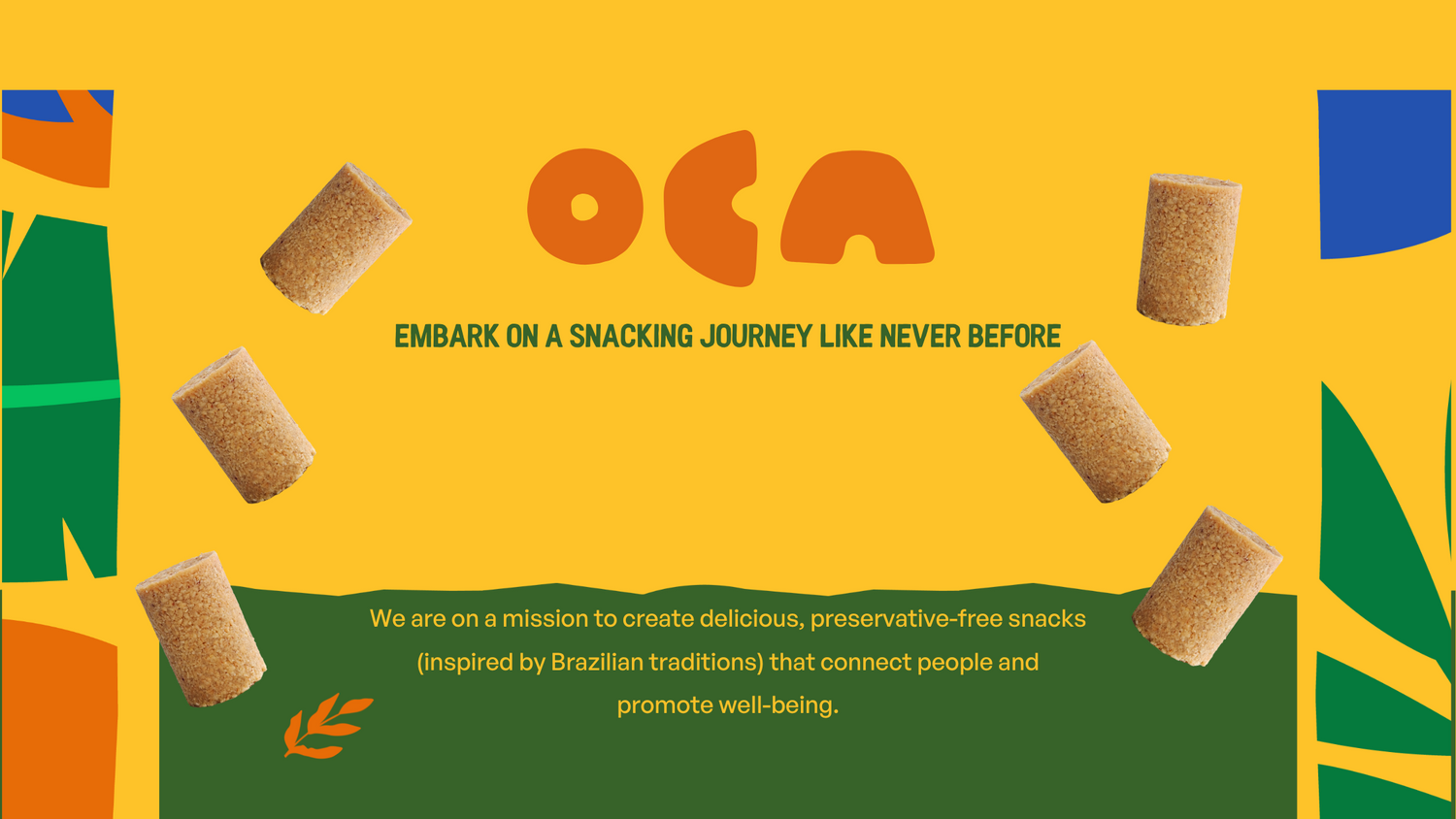 OCA

EMBARK ON A SNACKING JOURNEY LIKE NEVER BEFORE

We are on a mission to create delicious, preservative-free snacks (inspired by Brazilian traditions) that connect people and promote well-being.